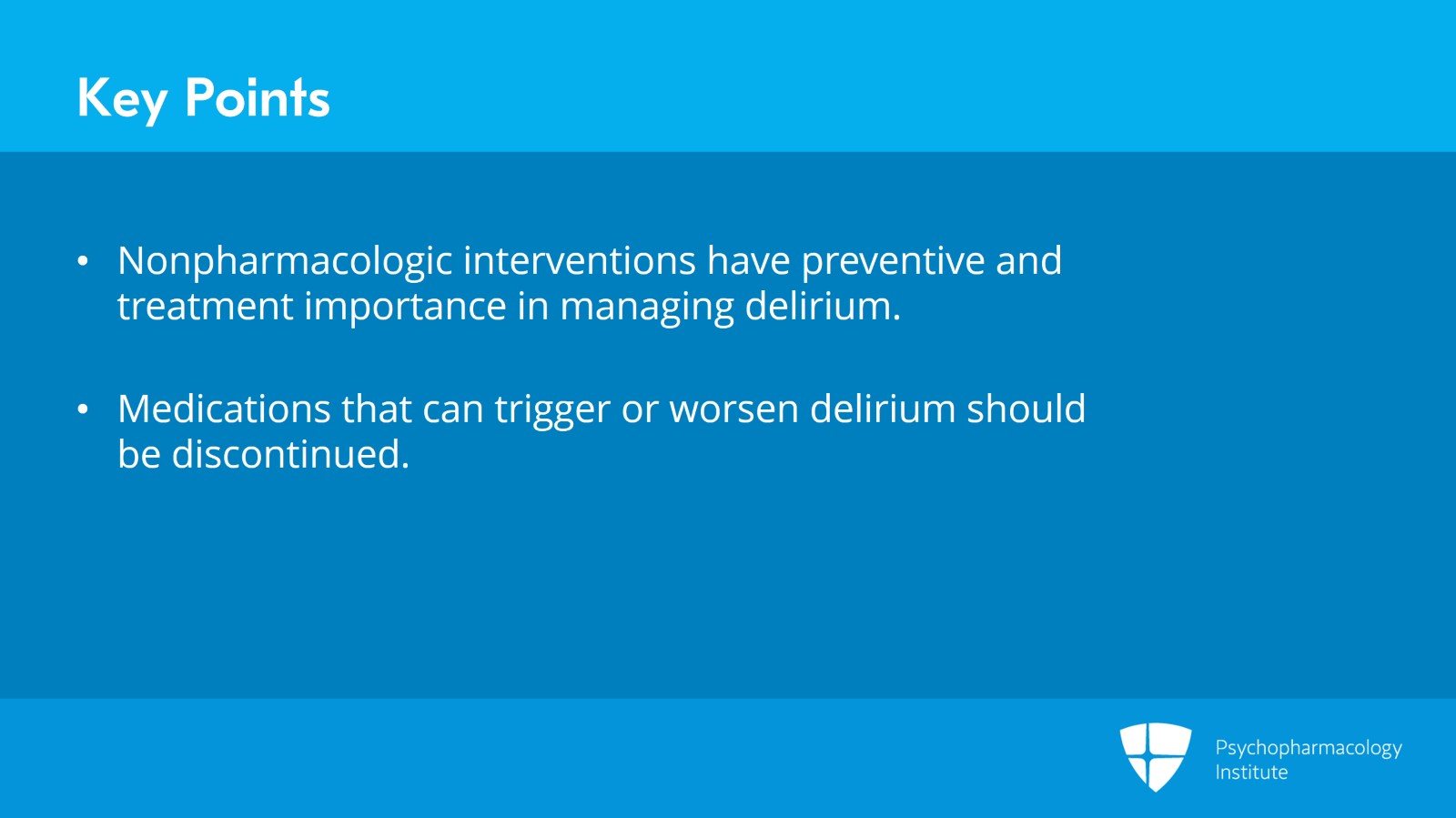 Key Points

• Nonpharmacologic interventions have preventive and treatment importance in managing delirium.

• Medications that can trigger or worsen delirium should be discontinued.

Psychopharmacology Institute